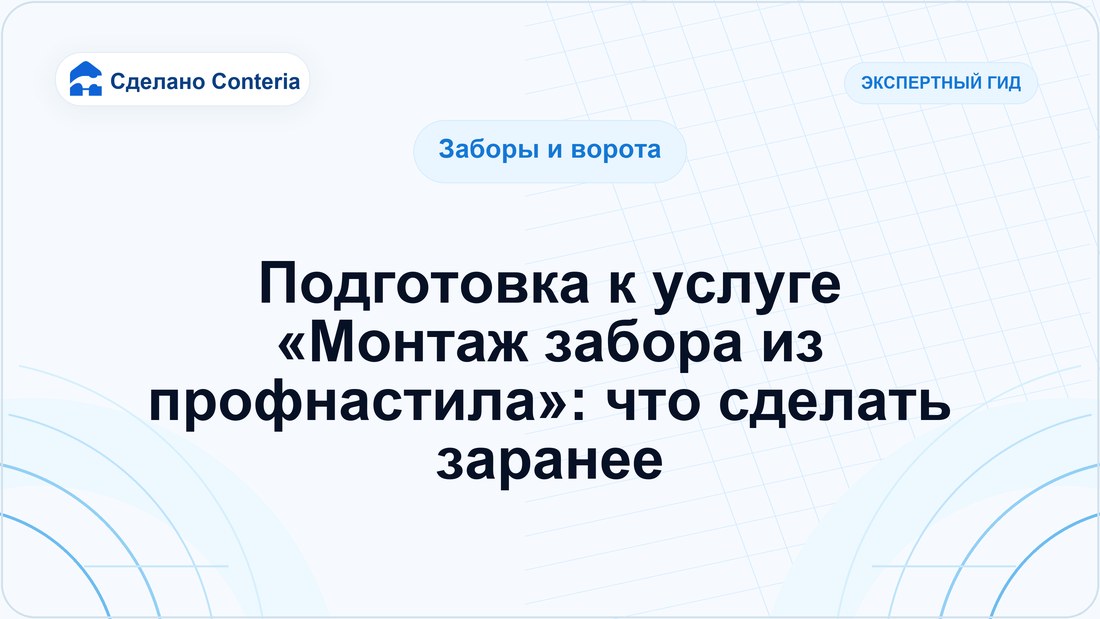 Сделано Conteria

ЭКСПЕРТНЫЙ ГИД

Заборы и ворота

Подготовка к услуге «Монтаж забора из профнастила»: что сделать заранее